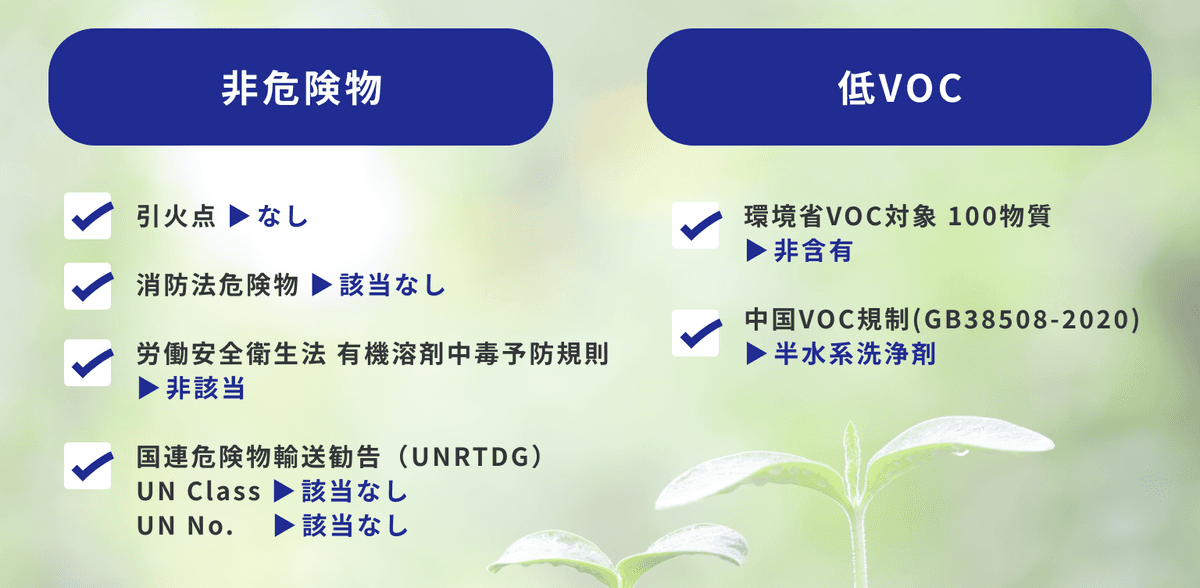 非危険物

引火点 ▶なし

消防法危険物 ▶該当なし

労働安全衛生法 有機溶剤中毒予防規則
▶非該当

国連危険物輸送勧告（UNRTDG）
UN Class ▶該当なし
UN No. ▶該当なし

低VOC

環境省VOC対象 100物質
▶非含有

中国VOC規制(GB38508-2020)
▶半水系洗浄剤